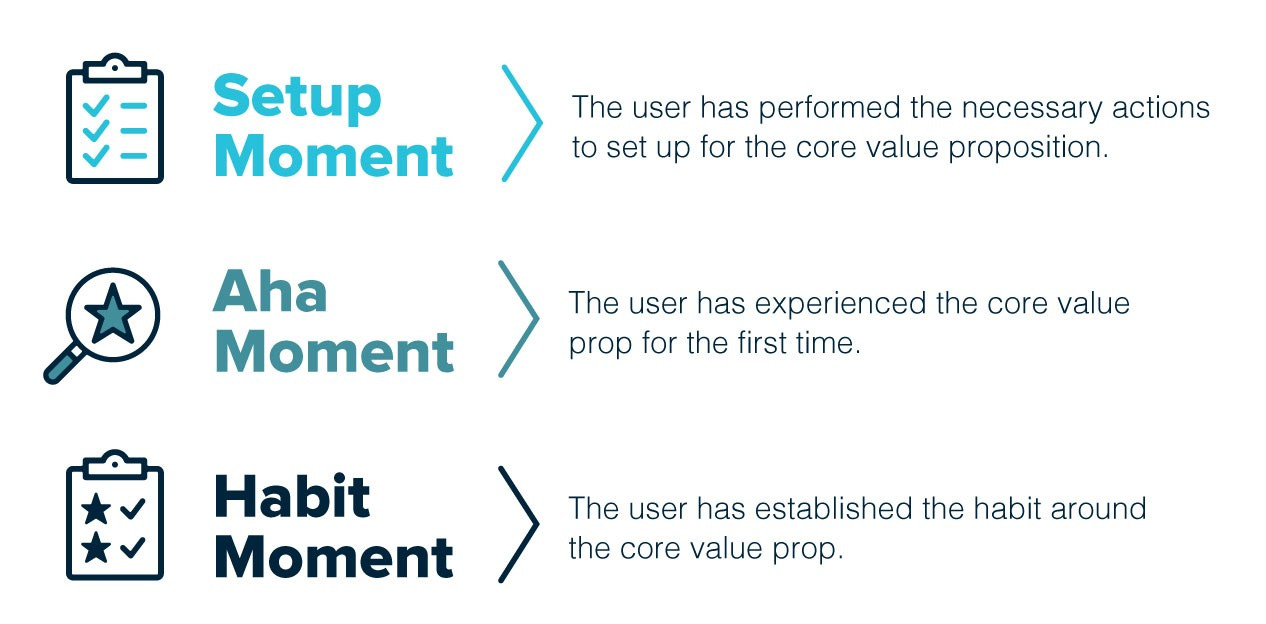 Setup Moment

The user has performed the necessary actions to set up for the core value proposition.

Aha Moment

The user has experienced the core value prop for the first time.

Habit Moment

The user has established the habit around the core value prop.